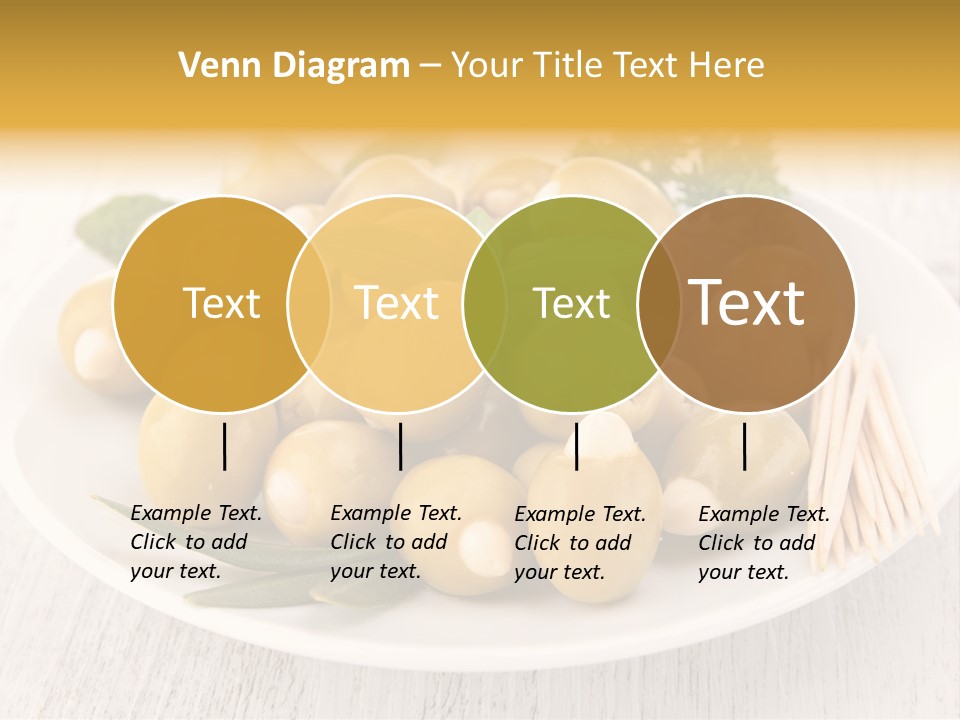 Venn Diagram – Your Title Text Here

Text

Text

Text

Text

Example Text. Click to add your text.

Example Text. Click to add your text.

Example Text. Click to add your text.

Example Text. Click to add your text.